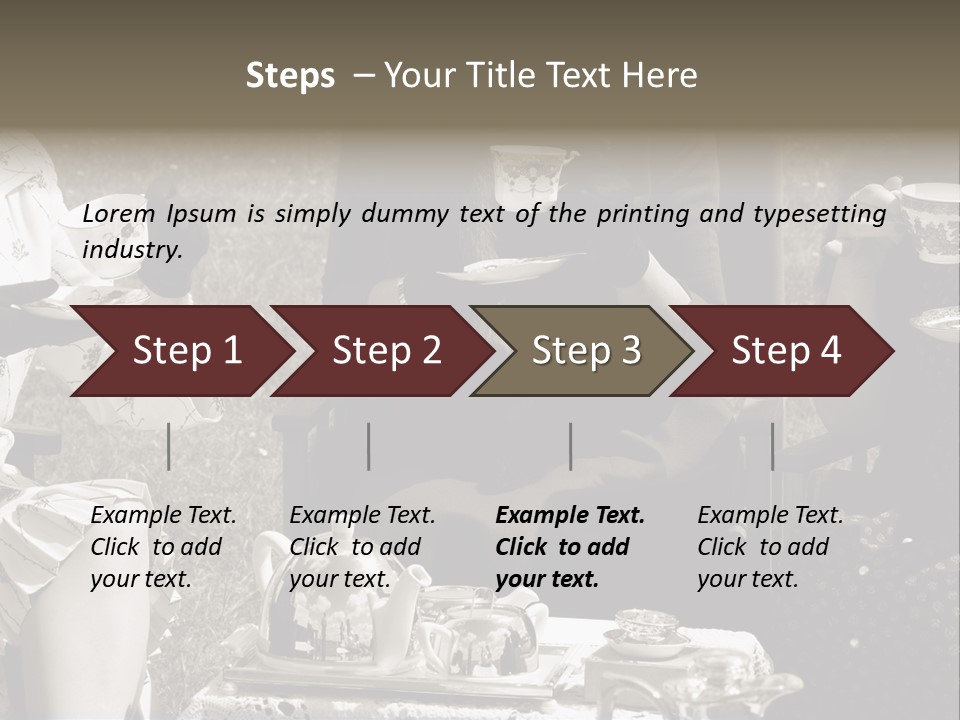 Steps – Your Title Text Here

Lorem Ipsum is simply dummy text of the printing and typesetting industry.

Step 1

Step 2

Step 3

Step 4

Example Text. Click to add your text.

Example Text. Click to add your text.

Example Text. Click to add your text.

Example Text. Click to add your text.